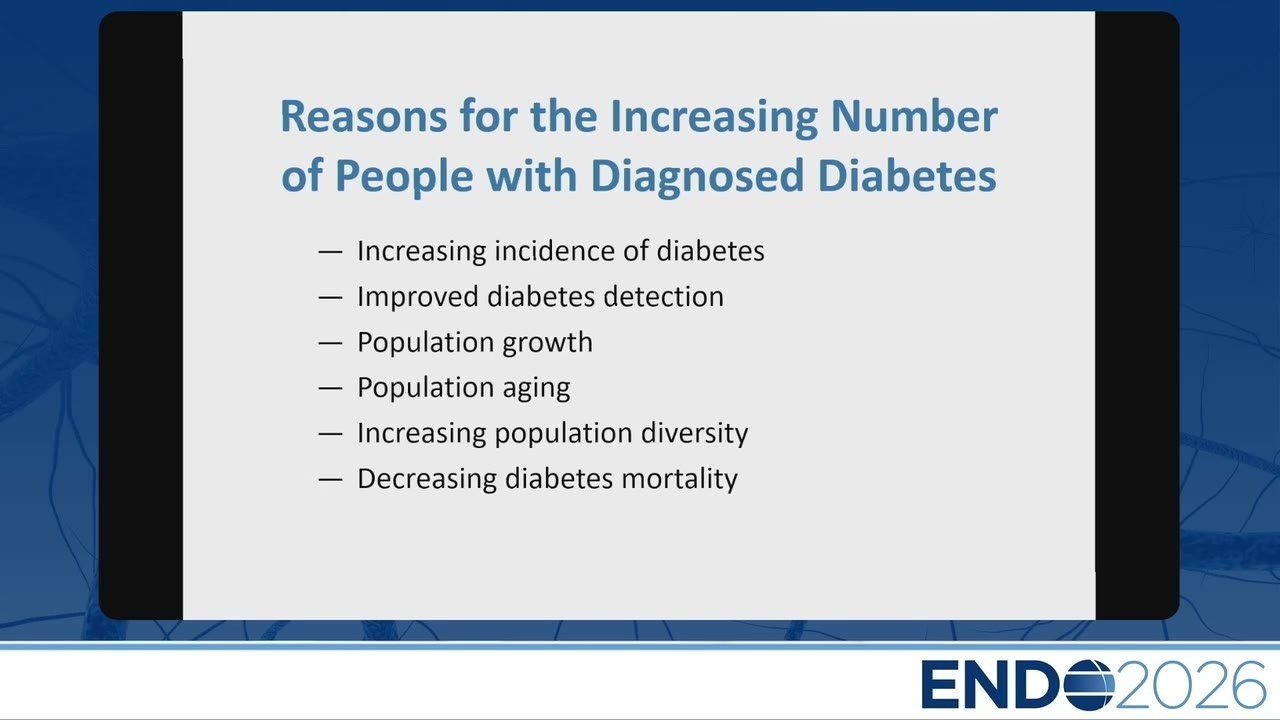 Reasons for the Increasing Number of People with Diagnosed Diabetes

— Increasing incidence of diabetes
— Improved diabetes detection
— Population growth
— Population aging
— Increasing population diversity
— Decreasing diabetes mortality

ENDO2026